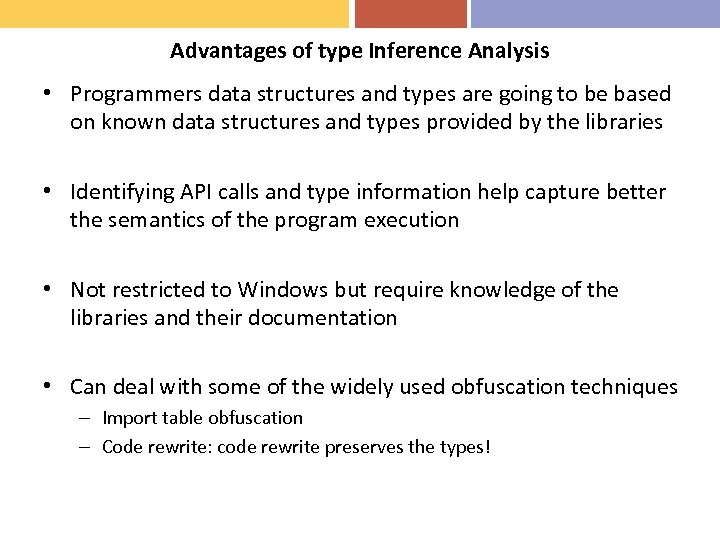 Advantages of type Inference Analysis

• Programmers data structures and types are going to be based on known data structures and types provided by the libraries

• Identifying API calls and type information help capture better the semantics of the program execution

• Not restricted to Windows but require knowledge of the libraries and their documentation

• Can deal with some of the widely used obfuscation techniques
– Import table obfuscation
– Code rewrite: code rewrite preserves the types!